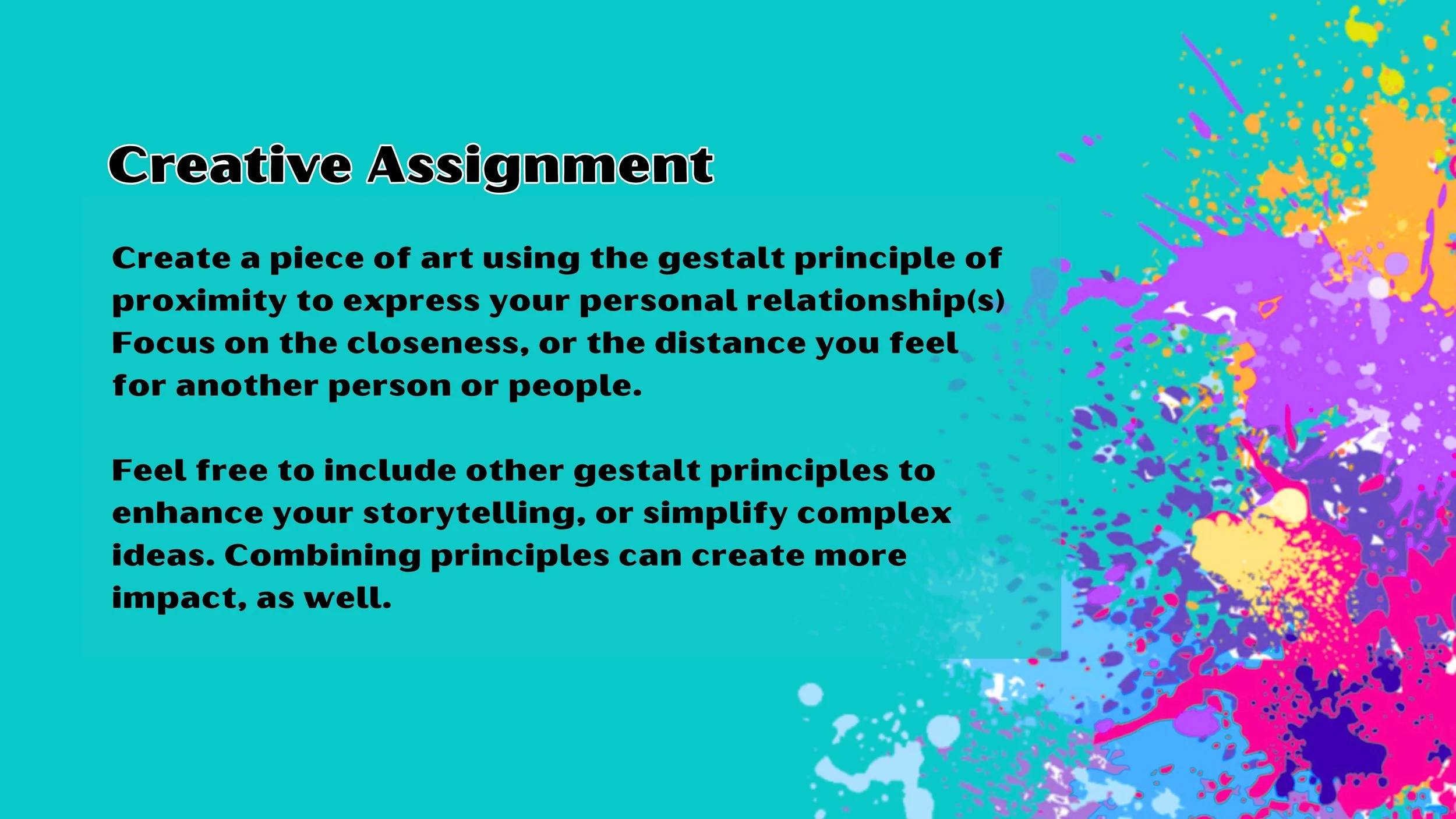 Creative Assignment

Create a piece of art using the gestalt principle of proximity to express your personal relationship(s) Focus on the closeness, or the distance you feel for another person or people.

Feel free to include other gestalt principles to enhance your storytelling, or simplify complex ideas. Combining principles can create more impact, as well.